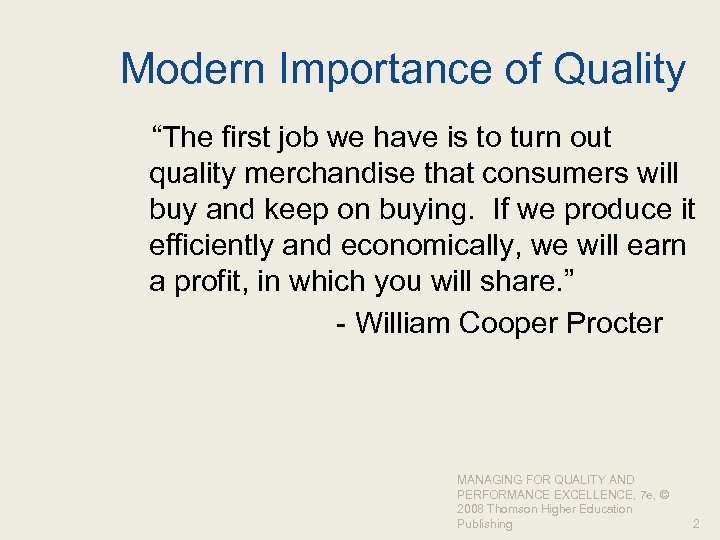 Modern Importance of Quality

“The first job we have is to turn out quality merchandise that consumers will buy and keep on buying. If we produce it efficiently and economically, we will earn a profit, in which you will share.”

- William Cooper Procter

MANAGING FOR QUALITY AND PERFORMANCE EXCELLENCE, 7e, © 2008 Thomson Higher Education Publishing

2